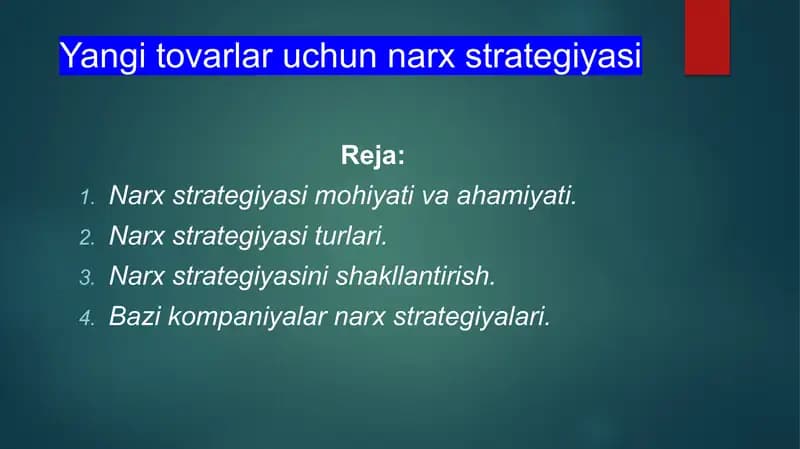 Yangi tovarlar uchun narx strategiyasi

Reja:

1. Narx strategiyasi mohiyati va ahamiyati.
2. Narx strategiyasi turlari.
3. Narx strategiyasini shakllantirish.
4. Bazi kompaniyalar narx strategiyalari.